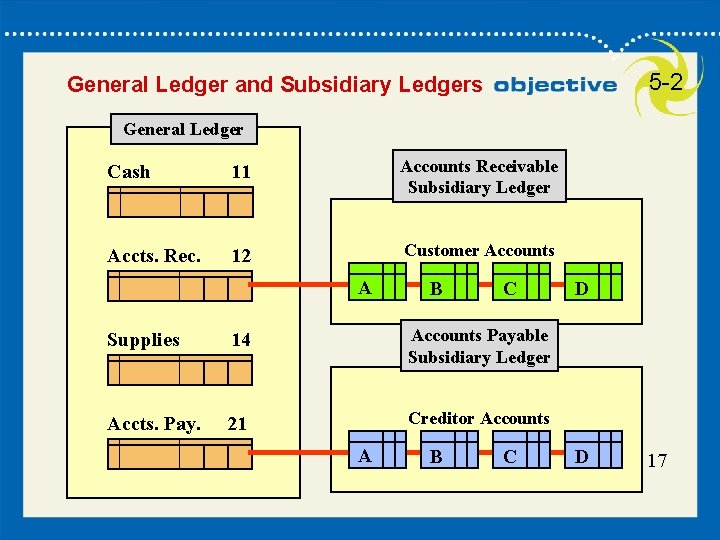 General Ledger and Subsidiary Ledgers objective 5-2

General Ledger

Cash 11

Accts. Rec. 12

Supplies 14

Accts. Pay. 21

Accounts Receivable Subsidiary Ledger

Customer Accounts

A B C D

Accounts Payable Subsidiary Ledger

Creditor Accounts

A B C D

17